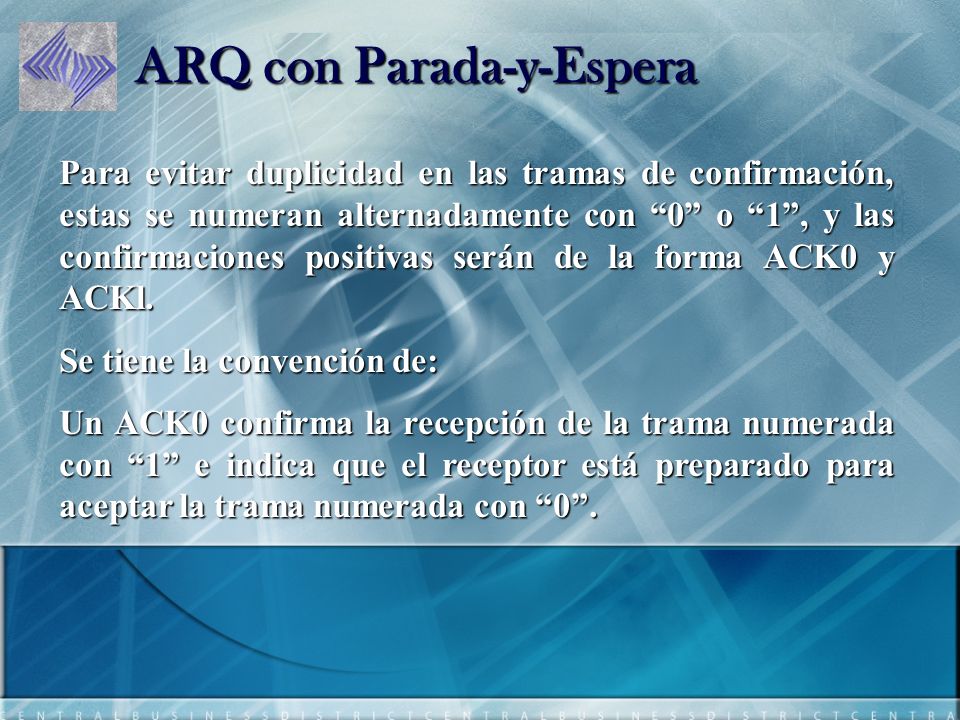 ARQ con Parada-y-Espera

Para evitar duplicidad en las tramas de confirmación, estas se numeran alternadamente con “0” o “1”, y las confirmaciones positivas serán de la forma ACK0 y ACKl.

Se tiene la convención de:

Un ACK0 confirma la recepción de la trama numerada con “1” e indica que el receptor está preparado para aceptar la trama numerada con “0”.

CENTRALBUSINESSDISTRICTCENTRALBUSINESSDISTRICTCENTRA